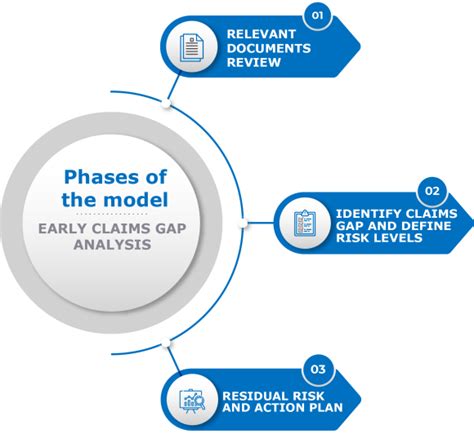 Phases of the model

EARLY CLAIMS GAP ANALYSIS

01

RELEVANT DOCUMENTS REVIEW

02

IDENTIFY CLAIMS GAP AND DEFINE RISK LEVELS

03

RESIDUAL RISK AND ACTION PLAN